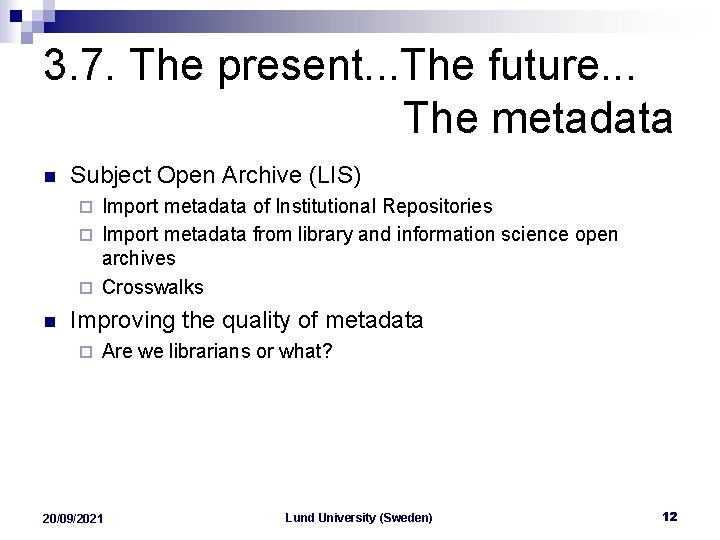 3.7. The present...The future... The metadata

Subject Open Archive (LIS)

Import metadata of Institutional Repositories

Import metadata from library and information science open archives

Crosswalks

Improving the quality of metadata

Are we librarians or what?

20/09/2021

Lund University (Sweden)

12